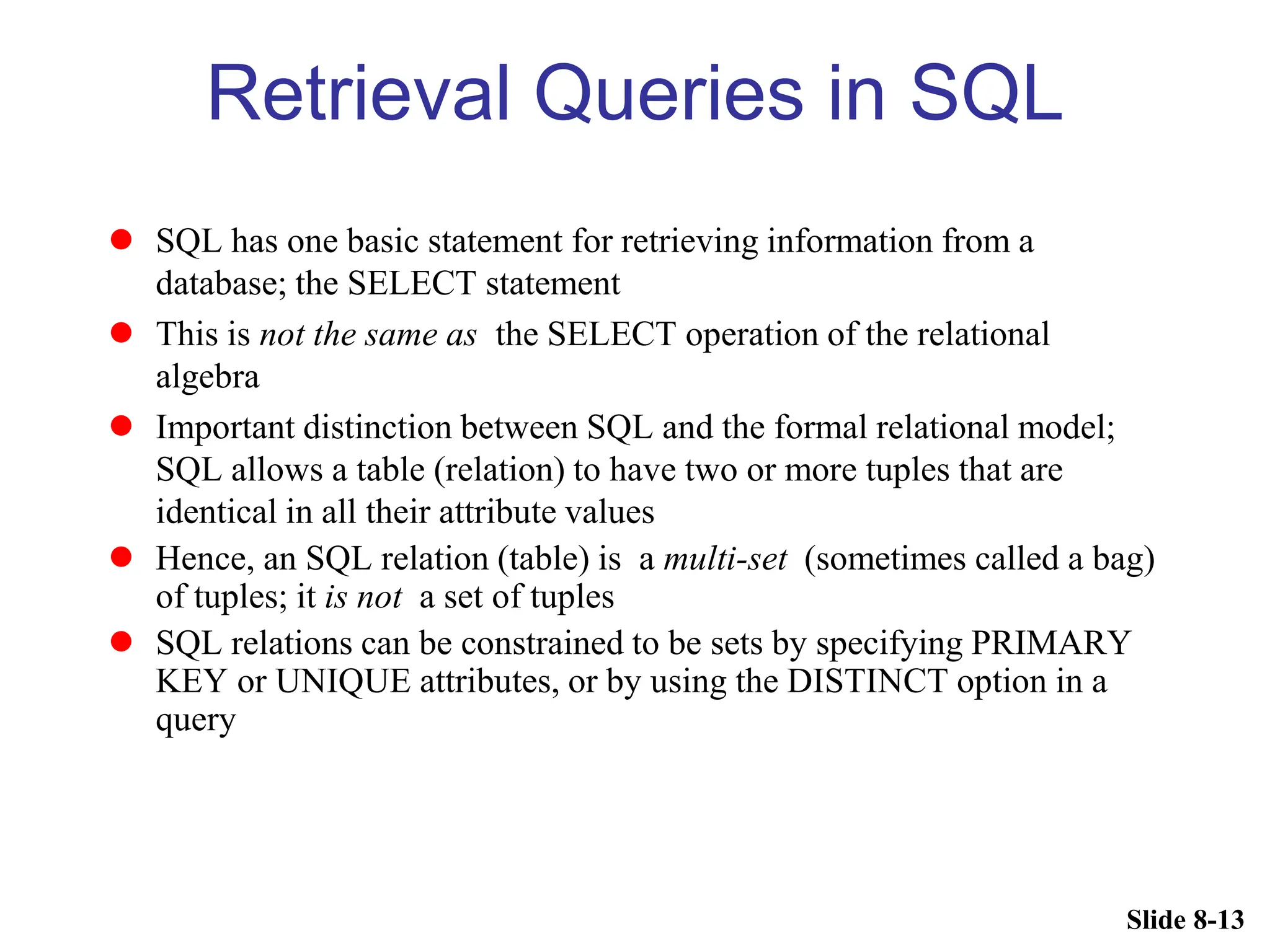 Retrieval Queries in SQL

- SQL has one basic statement for retrieving information from a database; the SELECT statement
- This is not the same as the SELECT operation of the relational algebra
- Important distinction between SQL and the formal relational model; SQL allows a table (relation) to have two or more tuples that are identical in all their attribute values
- Hence, an SQL relation (table) is a multi-set (sometimes called a bag) of tuples; it is not a set of tuples
- SQL relations can be constrained to be sets by specifying PRIMARY KEY or UNIQUE attributes, or by using the DISTINCT option in a query

Slide 8-13